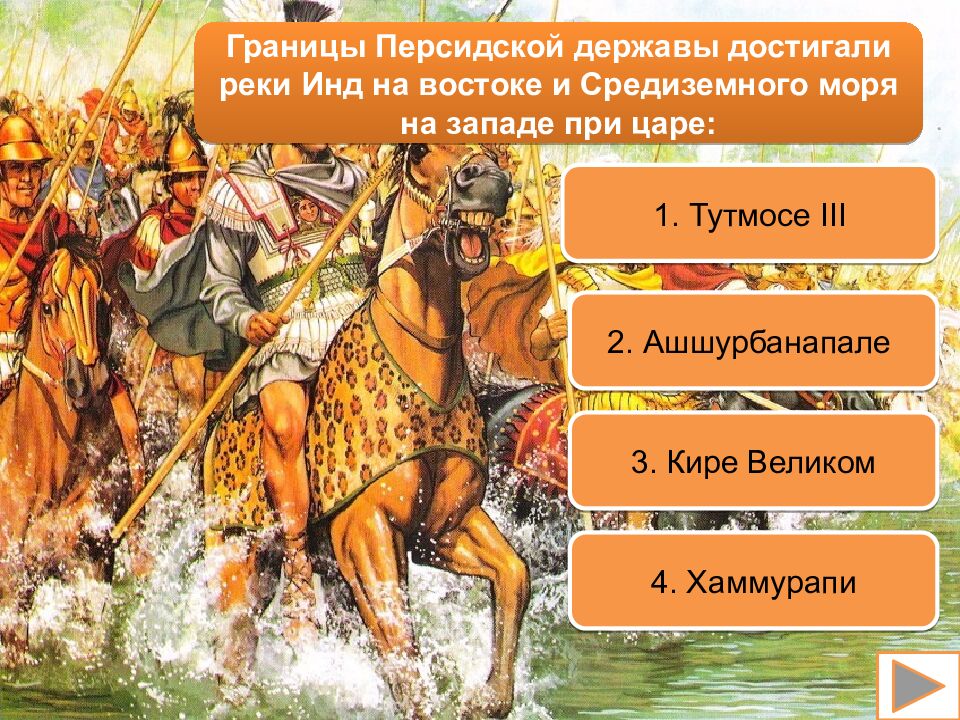 Границы Персидской державы достигали реки Инд на востоке и Средиземного моря на западе при царе:

1. Тутмосе III

2. Ашшурбанапале

3. Кире Великом

4. Хаммурапи